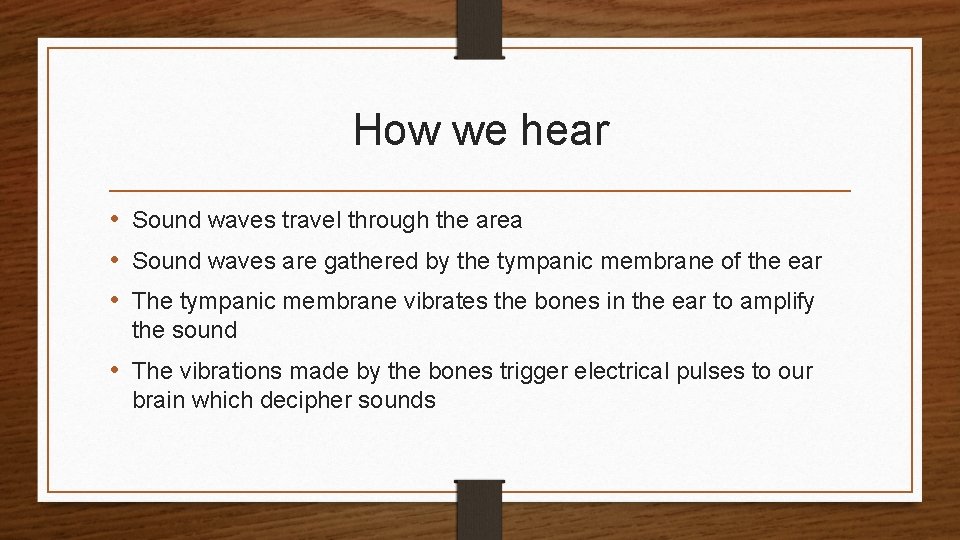 How we hear

• Sound waves travel through the area
• Sound waves are gathered by the tympanic membrane of the ear
• The tympanic membrane vibrates the bones in the ear to amplify the sound
• The vibrations made by the bones trigger electrical pulses to our brain which decipher sounds